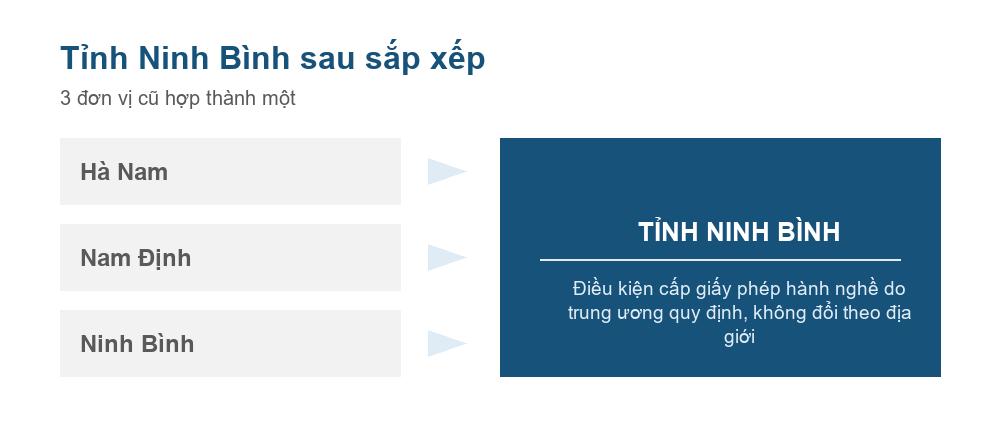 Tỉnh Ninh Bình sau sắp xếp

3 đơn vị cũ hợp thành một

Hà Nam

Nam Định

Ninh Bình

TỈNH NINH BÌNH

Điều kiện cấp giấy phép hành nghề do trung ương quy định, không đổi theo địa giới